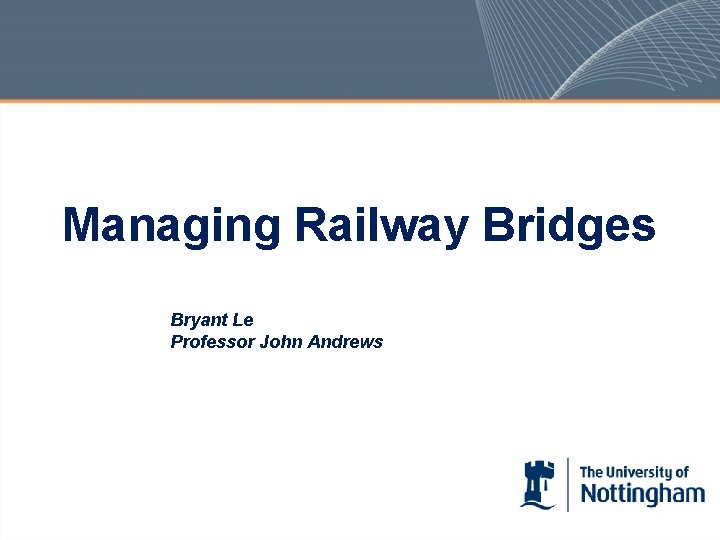 Managing Railway Bridges

Bryant Le
Professor John Andrews

The University of
Nottingham